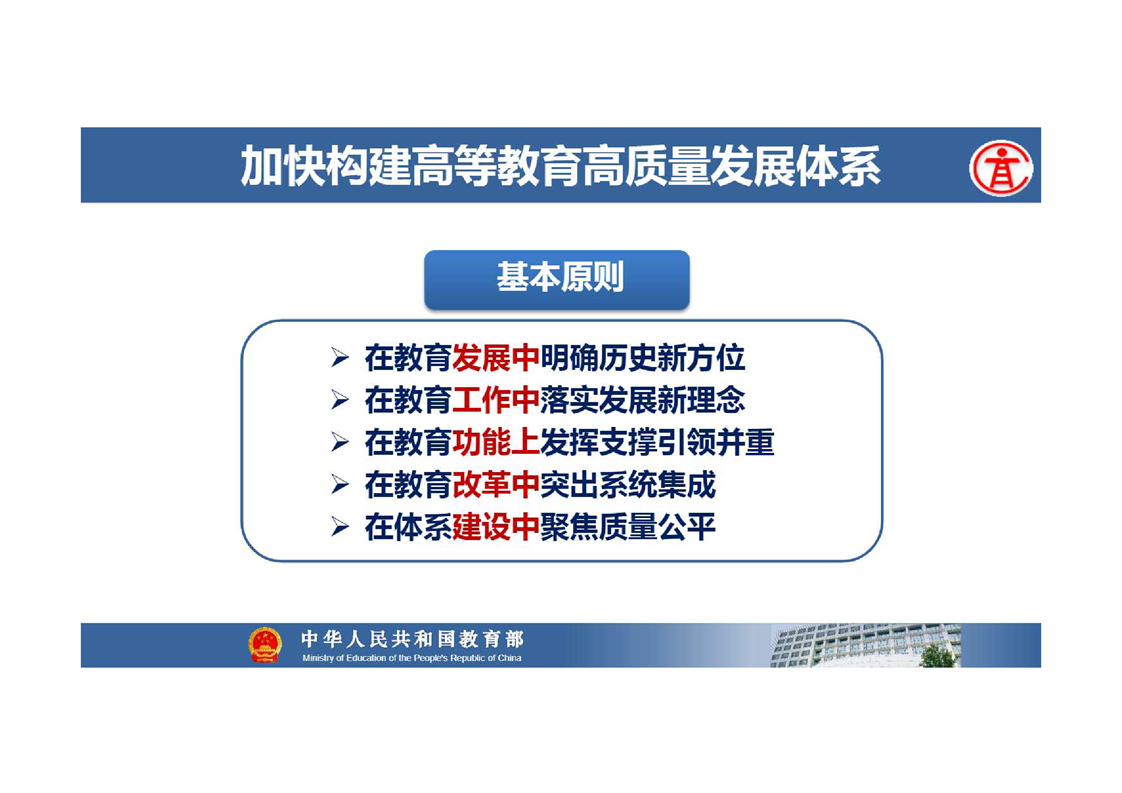 加快构建高等教育高质量发展体系

基本原则

➢ 在教育发展中明确历史新方位
➢ 在教育工作中落实发展新理念
➢ 在教育功能上发挥支撑引领并重
➢ 在教育改革中突出系统集成
➢ 在体系建设中聚焦质量公平

中华人民共和国教育部
Ministry of Education of the People's Republic of China